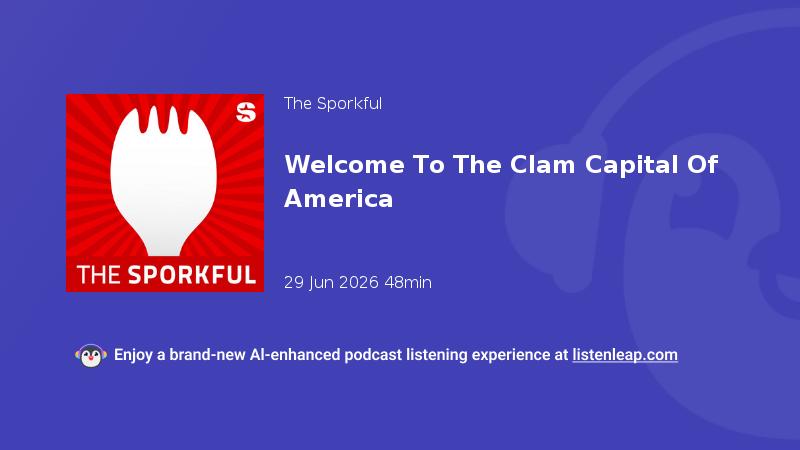 S

THE SPORKFUL

The Sporkful

Welcome To The Clam Capital Of America

29 Jun 2026 48min

Enjoy a brand-new AI-enhanced podcast listening experience at listenleap.com